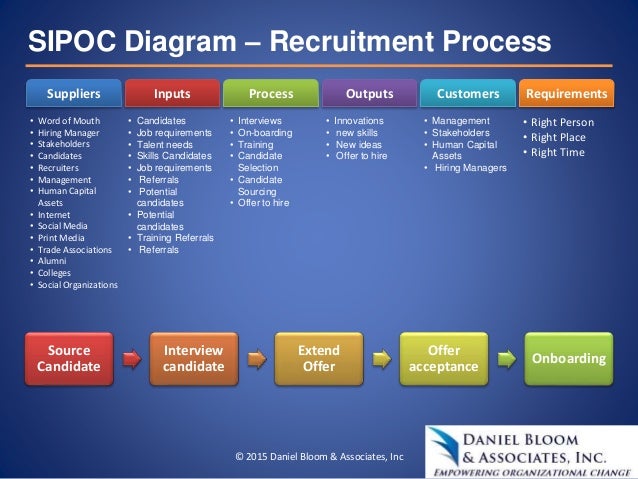 SIPOC Diagram – Recruitment Process

Suppliers
• Word of Mouth
• Hiring Manager
• Stakeholders
• Candidates
• Recruiters
• Management
• Human Capital Assets
• Internet
• Social Media
• Print Media
• Trade Associations
• Alumni
• Colleges
• Social Organizations

Inputs
• Candidates
• Job requirements
• Talent needs
• Skills Candidates
• Job requirements
• Referrals
• Potential candidates
• Potential candidates
• Training Referrals
• Referrals

Process
• Interviews
• On-boarding
• Training
• Candidate Selection
• Candidate Sourcing
• Offer to hire

Outputs
• Innovations
• new skills
• New ideas
• Offer to hire

Customers
• Management
• Stakeholders
• Human Capital Assets
• Hiring Managers

Requirements
• Right Person
• Right Place
• Right Time

Source Candidate

Interview candidate

Extend Offer

Offer acceptance

Onboarding

© 2015 Daniel Bloom & Associates, Inc

DANIEL BLOOM & ASSOCIATES, INC.
EMPOWERING ORGANIZATIONAL CHANGE